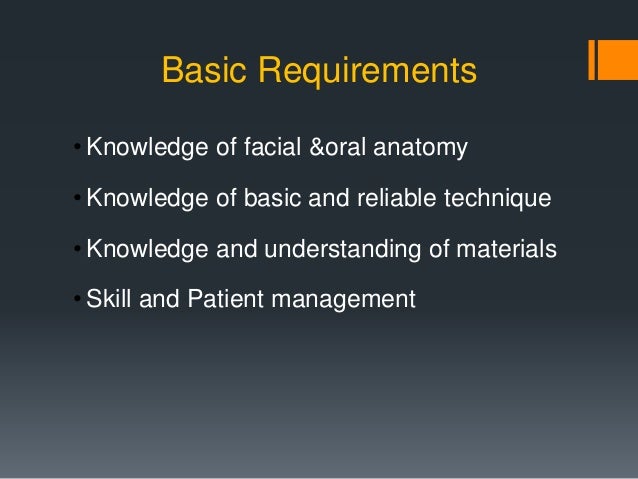 Basic Requirements

• Knowledge of facial &oral anatomy
• Knowledge of basic and reliable technique
• Knowledge and understanding of materials
• Skill and Patient management